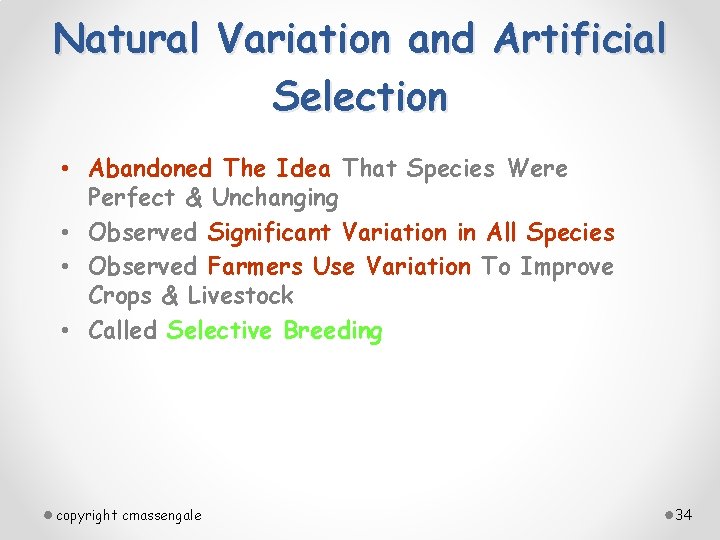 Natural Variation and Artificial Selection

• Abandoned The Idea That Species Were Perfect & Unchanging
• Observed Significant Variation in All Species
• Observed Farmers Use Variation To Improve Crops & Livestock
• Called Selective Breeding

copyright cmassengale

34